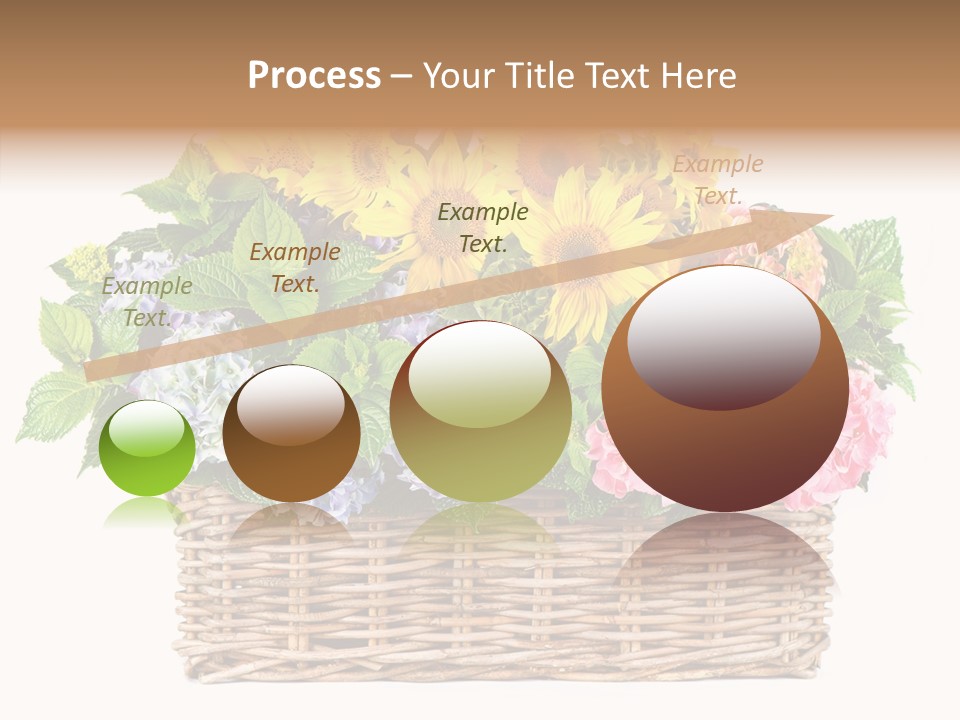 Process – Your Title Text Here

Example Text.

Example Text.

Example Text.

Example Text.